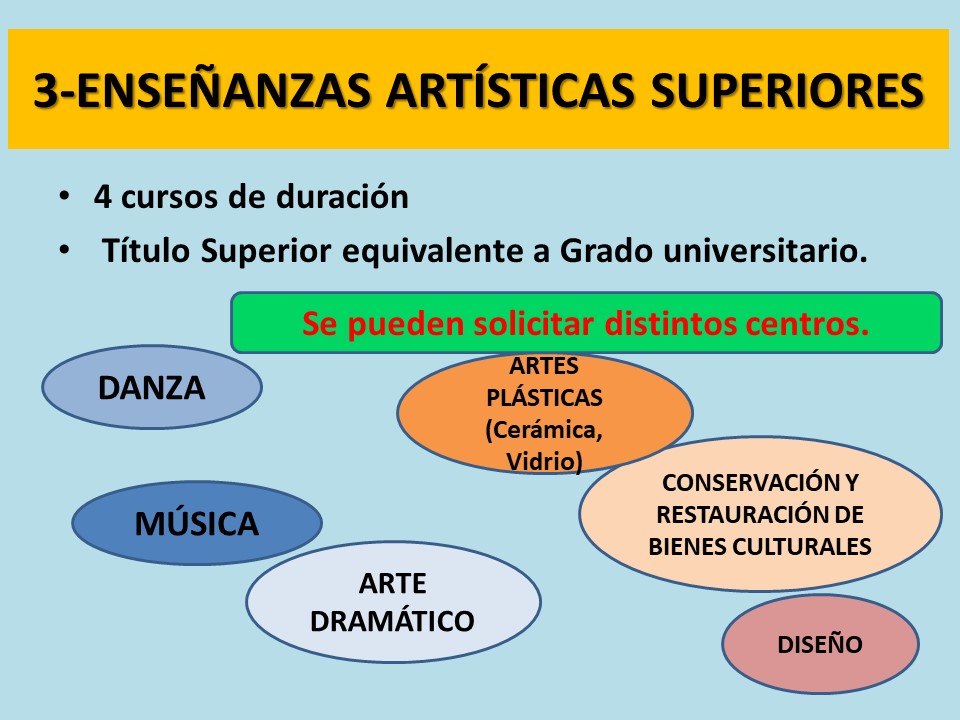 3-ENSEÑANZAS ARTÍSTICAS SUPERIORES

• 4 cursos de duración
• Título Superior equivalente a Grado universitario.

Se pueden solicitar distintos centros.

DANZA

ARTES PLÁSTICAS (Cerámica, Vidrio)

MÚSICA

CONSERVACIÓN Y RESTAURACIÓN DE BIENES CULTURALES

ARTE DRAMÁTICO

DISEÑO